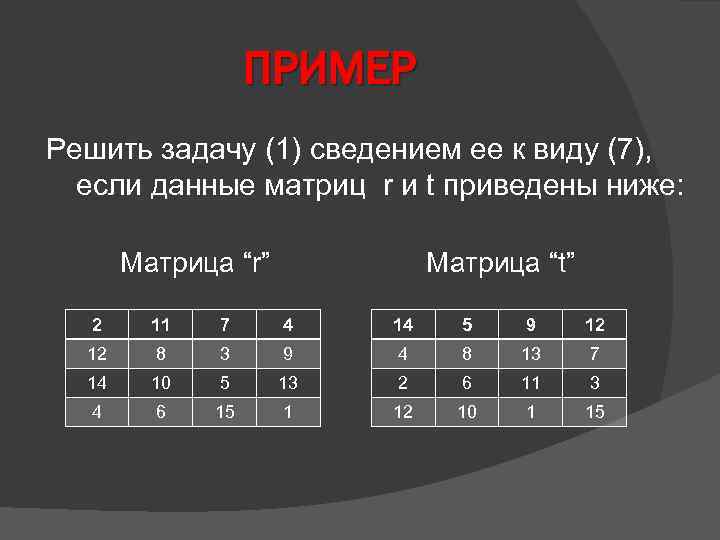 ПРИМЕР

Решить задачу (1) сведением ее к виду (7), если данные матриц r и t приведены ниже:

Матрица “r”

| 2 | 11 | 7 | 4 |
|---|---|---|---|
| 12 | 8 | 3 | 9 |
| 14 | 10 | 5 | 13 |
| 4 | 6 | 15 | 1 |

Матрица “t”

| 14 | 5 | 9 | 12 |
|---|---|---|---|
| 4 | 8 | 13 | 7 |
| 2 | 6 | 11 | 3 |
| 12 | 10 | 1 | 15 |